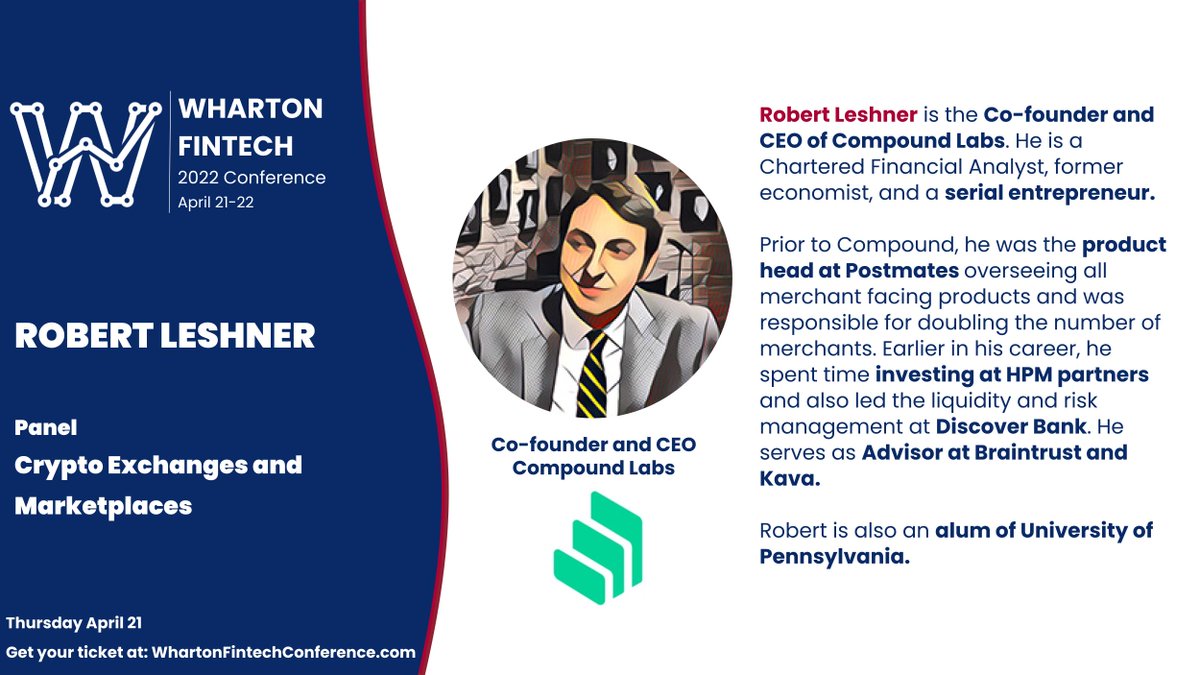 WHARTON FINTECH
2022 Conference
April 21-22

ROBERT LESHNER

Panel
Crypto Exchanges and Marketplaces

Thursday April 21
Get your ticket at: WhartonFintechConference.com

Co-founder and CEO
Compound Labs

Robert Leshner is the Co-founder and CEO of Compound Labs. He is a Chartered Financial Analyst, former economist, and a serial entrepreneur.

Prior to Compound, he was the product head at Postmates overseeing all merchant facing products and was responsible for doubling the number of merchants. Earlier in his career, he spent time investing at HPM partners and also led the liquidity and risk management at Discover Bank. He serves as Advisor at Braintrust and Kava.

Robert is also an alum of University of Pennsylvania.